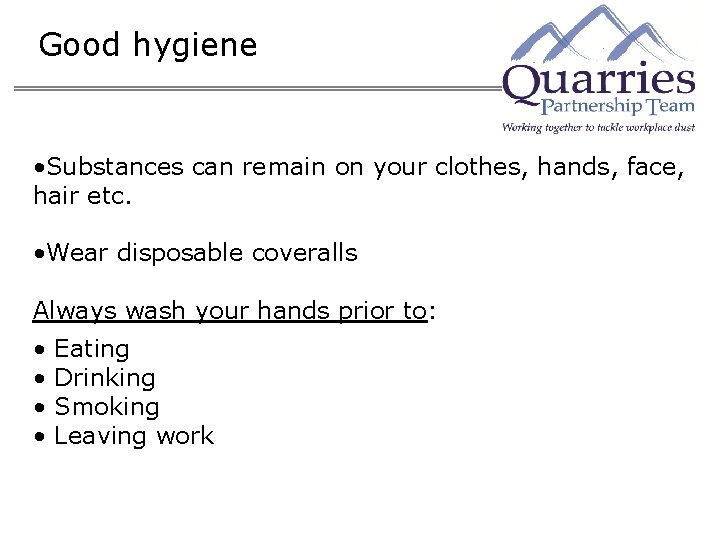 Good hygiene

Quarries
Partnership Team
Working together to tackle workplace dust

•Substances can remain on your clothes, hands, face, hair etc.

•Wear disposable coveralls

Always wash your hands prior to:

• Eating
• Drinking
• Smoking
• Leaving work